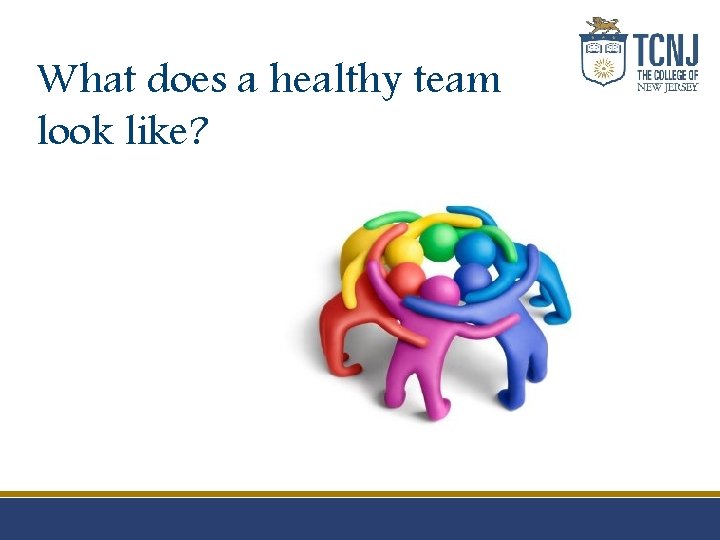 What does a healthy team look like?

TCNJ
THE COLLEGE OF
NEW JERSEY